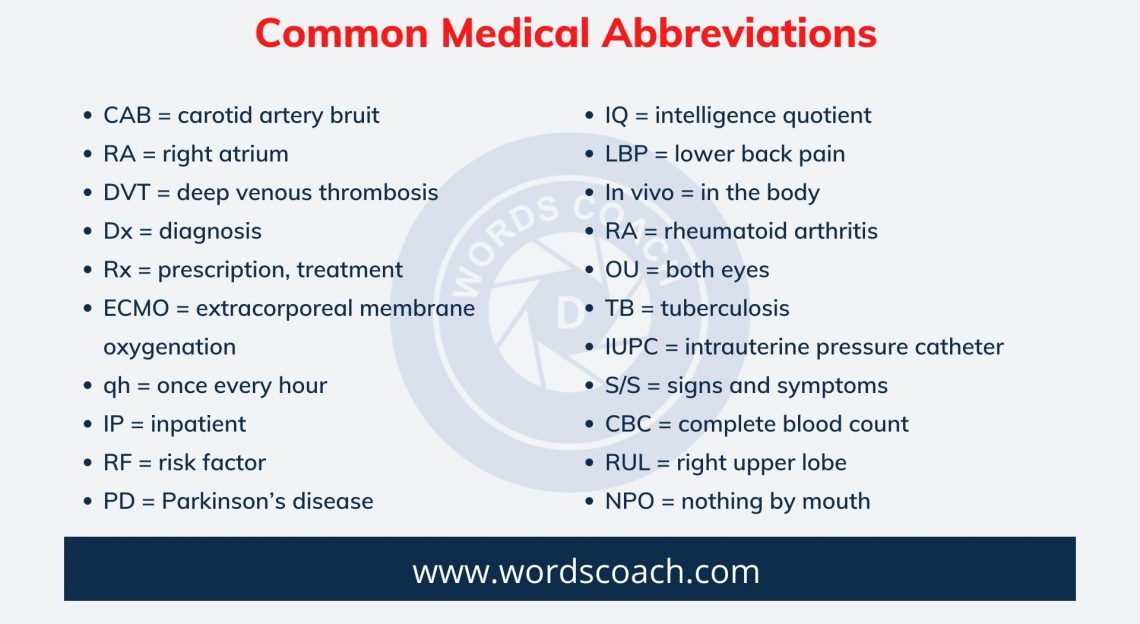 Common Medical Abbreviations

- CAB = carotid artery bruit
- RA = right atrium
- DVT = deep venous thrombosis
- Dx = diagnosis
- Rx = prescription, treatment
- ECMO = extracorporeal membrane oxygenation
- qh = once every hour
- IP = inpatient
- RF = risk factor
- PD = Parkinson's disease

- IQ = intelligence quotient
- LBP = lower back pain
- In vivo = in the body
- RA = rheumatoid arthritis
- OU = both eyes
- TB = tuberculosis
- IUPC = intrauterine pressure catheter
- S/S = signs and symptoms
- CBC = complete blood count
- RUL = right upper lobe
- NPO = nothing by mouth

WORDS COACH

www.wordscoach.com